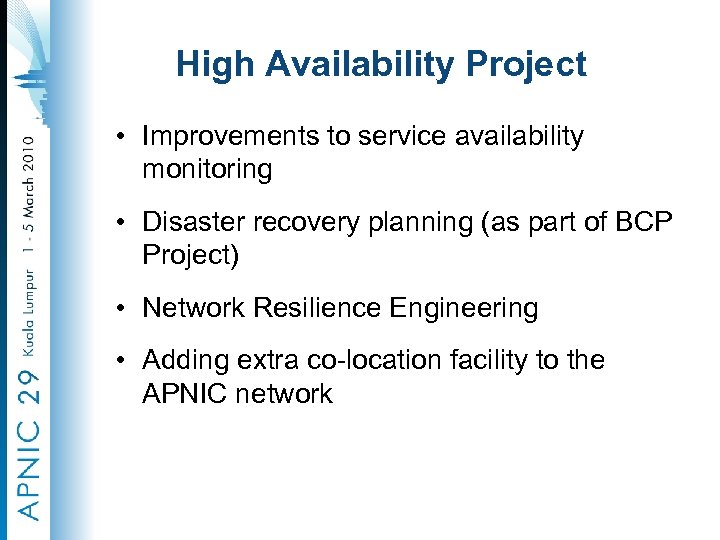 APNIC 29 Kuala Lumpur 1 - 5 March 2010

High Availability Project

• Improvements to service availability monitoring

• Disaster recovery planning (as part of BCP Project)

• Network Resilience Engineering

• Adding extra co-location facility to the APNIC network